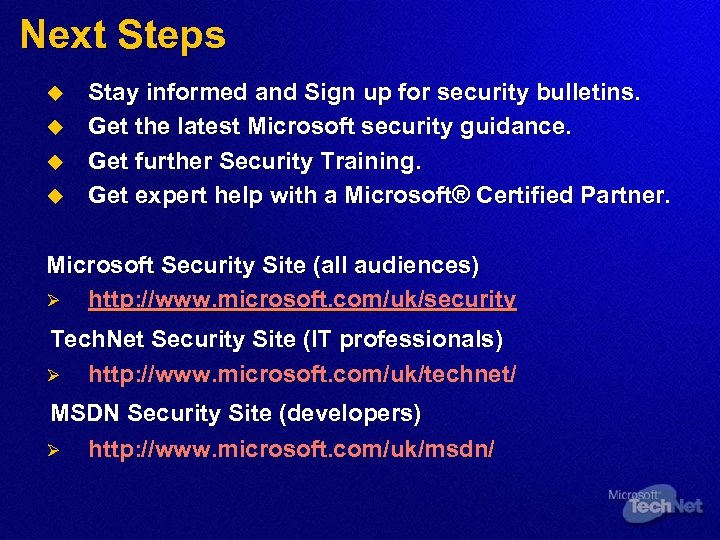 Next Steps

Stay informed and Sign up for security bulletins.
Get the latest Microsoft security guidance.
Get further Security Training.
Get expert help with a Microsoft® Certified Partner.

Microsoft Security Site (all audiences)
http://www.microsoft.com/uk/security

TechNet Security Site (IT professionals)
http://www.microsoft.com/uk/technet/

MSDN Security Site (developers)
http://www.microsoft.com/uk/msdn/

Microsoft TechNet